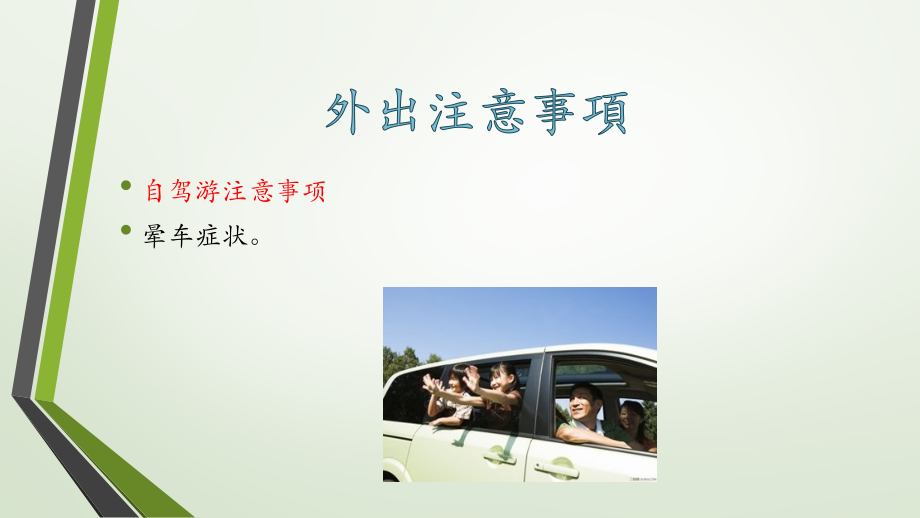 外出注意事项

- 自驾游注意事项
- 晕车症状。